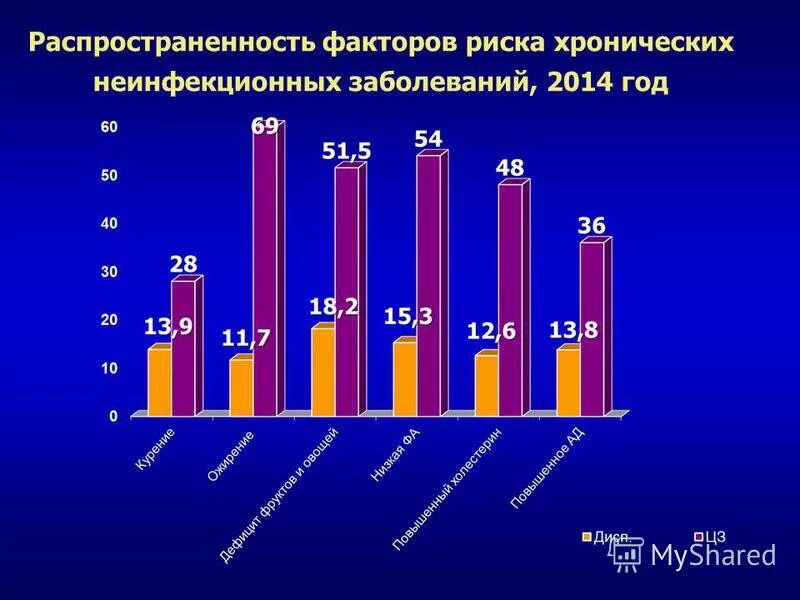 Распространенность факторов риска хронических неинфекционных заболеваний, 2014 год

60
50
40
30
20
10
0

13,9
28
11,7
69
18,2
51,5
15,3
54
12,6
48
13,8
36

Курение
Ожирение
Дефицит фруктов и овощей
Низкая ФА
Повышенный холестерин
Повышенное АД

Дисп.
ЦЗ

MyShared